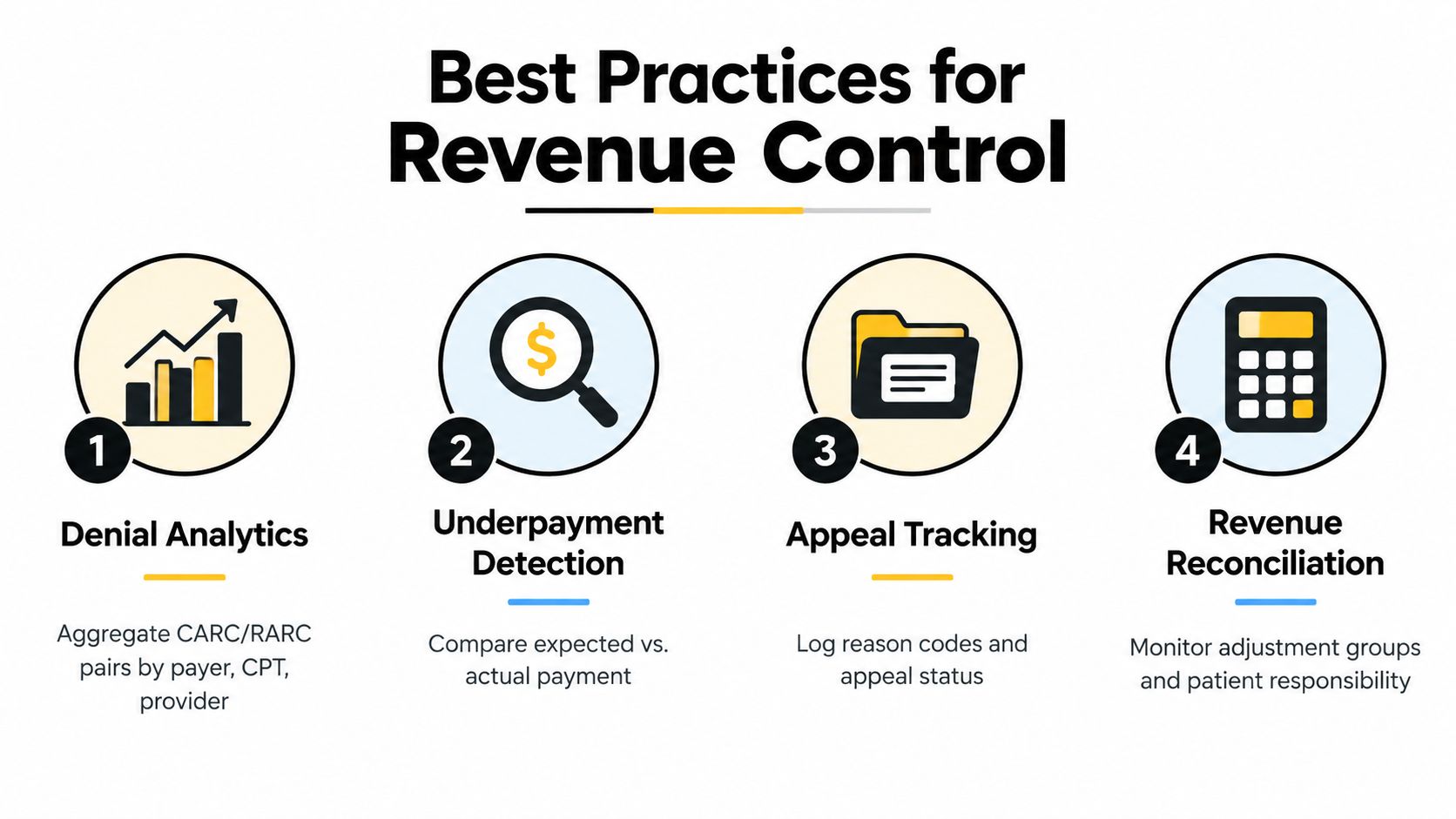 Best Practices for Revenue Control

1

Denial Analytics

Aggregate CARC/RARC pairs by payer, CPT, provider

2

Underpayment Detection

Compare expected vs. actual payment

3

Appeal Tracking

Log reason codes and appeal status

4

Revenue Reconciliation

Monitor adjustment groups and patient responsibility